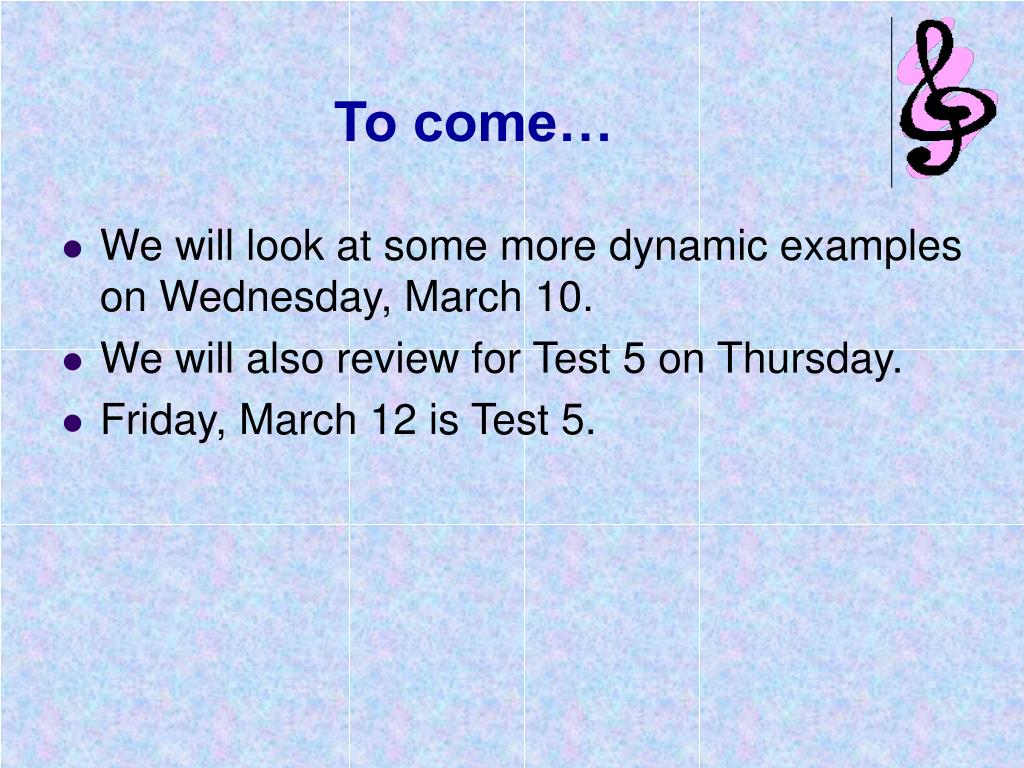 To come…

- We will look at some more dynamic examples on Wednesday, March 10.
- We will also review for Test 5 on Thursday.
- Friday, March 12 is Test 5.